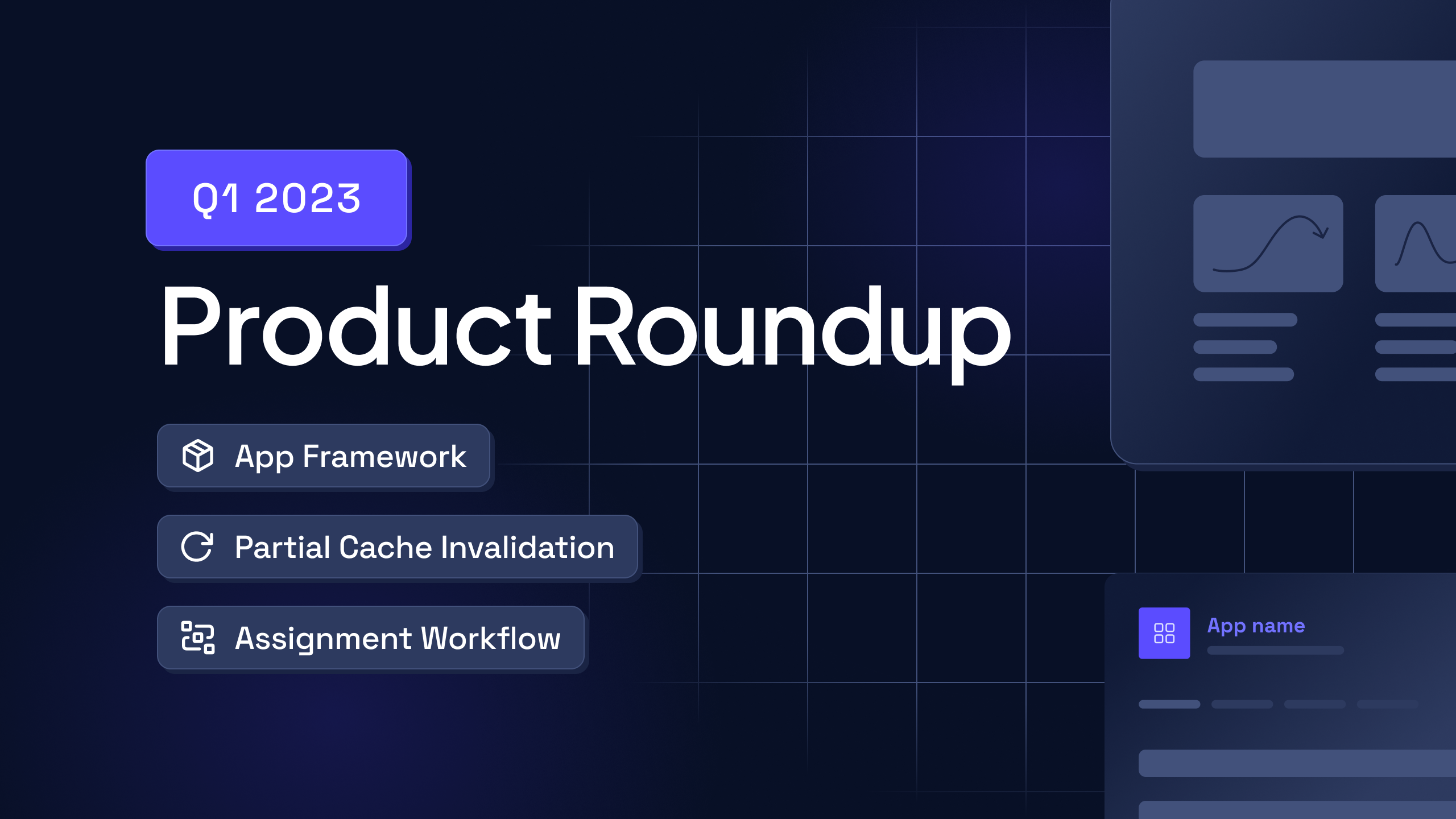 Q1 2023

Product Roundup

App Framework

Partial Cache Invalidation

Assignment Workflow

App name